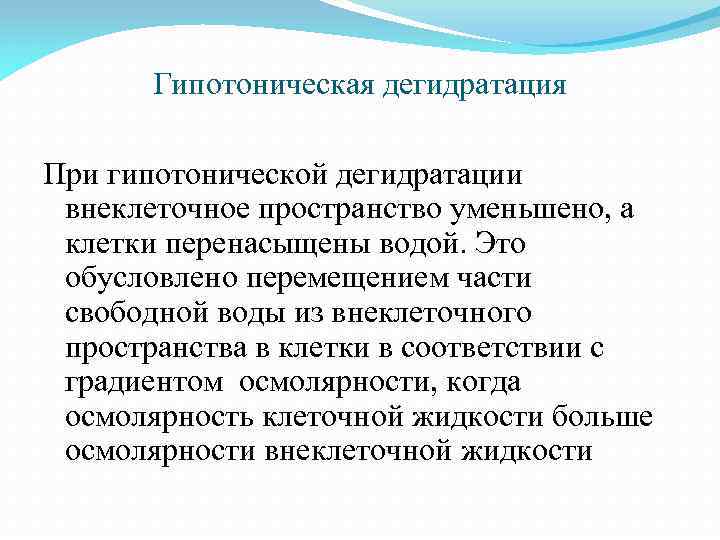 Гипотоническая дегидратация

При гипотонической дегидратации внеклеточное пространство уменьшено, а клетки перенасыщены водой. Это обусловлено перемещением части свободной воды из внеклеточного пространства в клетки в соответствии с градиентом  осмолярности, когда осмолярность клеточной жидкости больше осмолярности внеклеточной жидкости